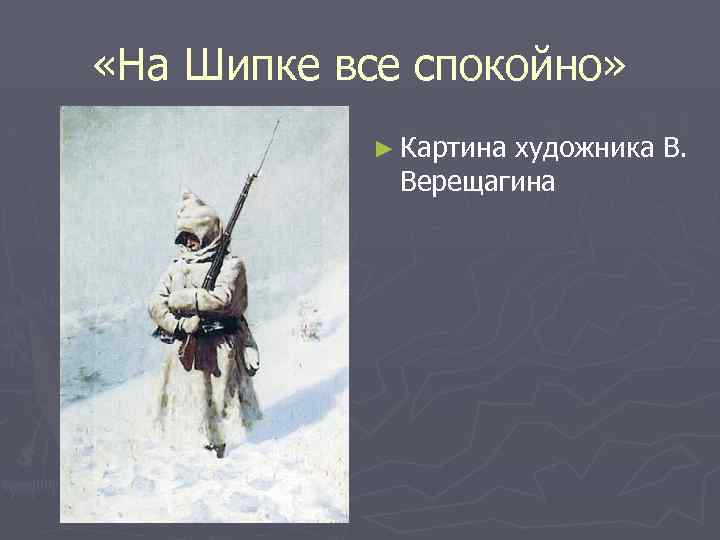 «На Шипке все спокойно»

► Картина художника В. Верещагина